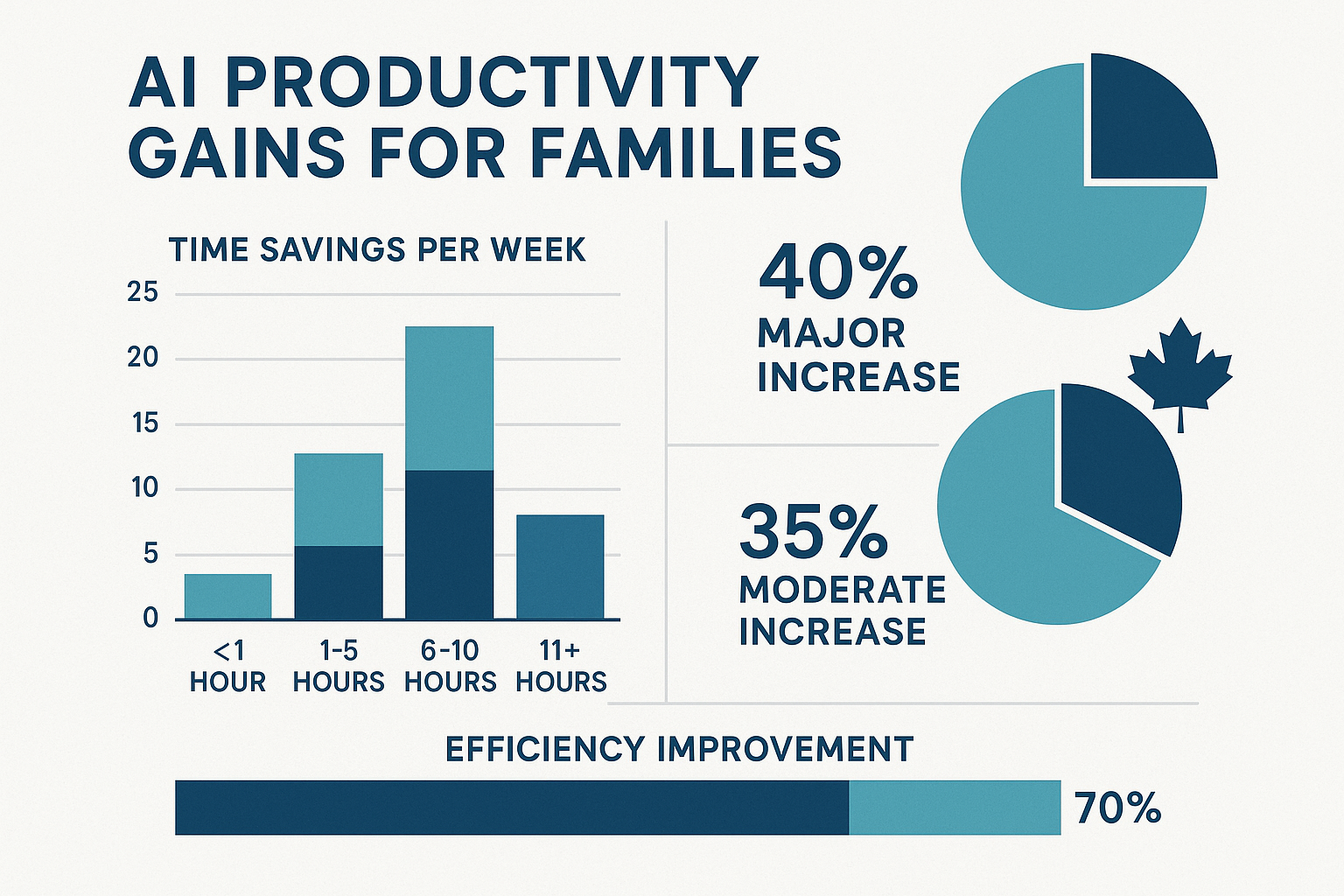 AI PRODUCTIVITY GAINS FOR FAMILIES

TIME SAVINGS PER WEEK

25
20
15
10
5
0

<1 HOUR
1-5 HOURS
6-10 HOURS
11+ HOURS

40%
MAJOR INCREASE

35%
MODERATE INCREASE

EFFICIENCY IMPROVEMENT

70%